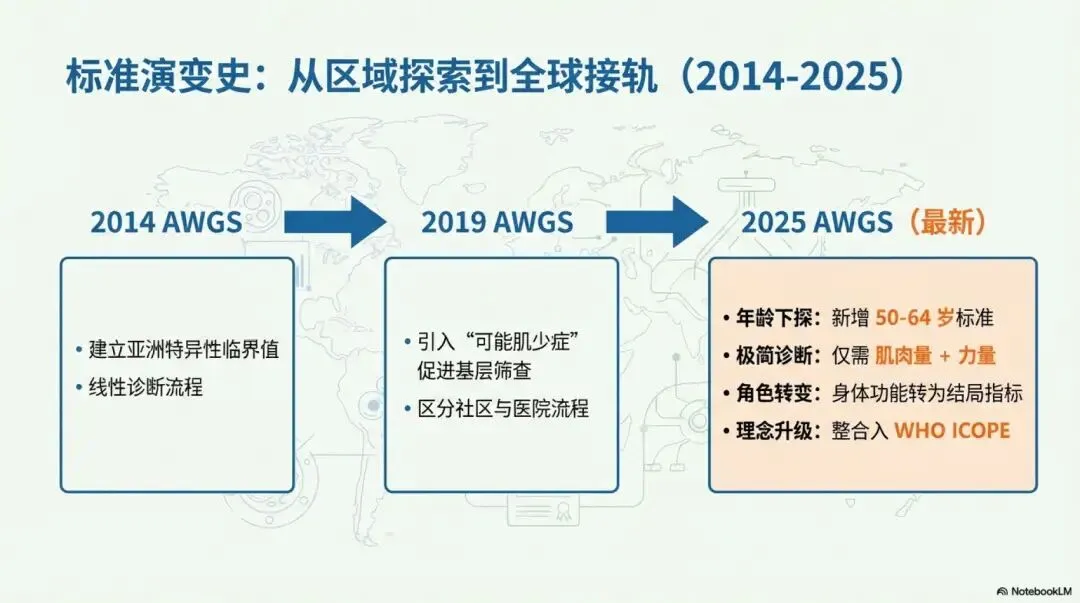 标准演变史：从区域探索到全球接轨（2014-2025）

2014 AWGS

• 建立亚洲特异性临界值
• 线性诊断流程

2019 AWGS

• 引入“可能肌少症”促进基层筛查
• 区分社区与医院流程

2025 AWGS（最新）

• 年龄下探：新增 50-64 岁标准
• 极简诊断：仅需 肌肉量 + 力量
• 角色转变：身体功能转为结局指标
• 理念升级：整合入 WHO ICOPE

NotebookLM